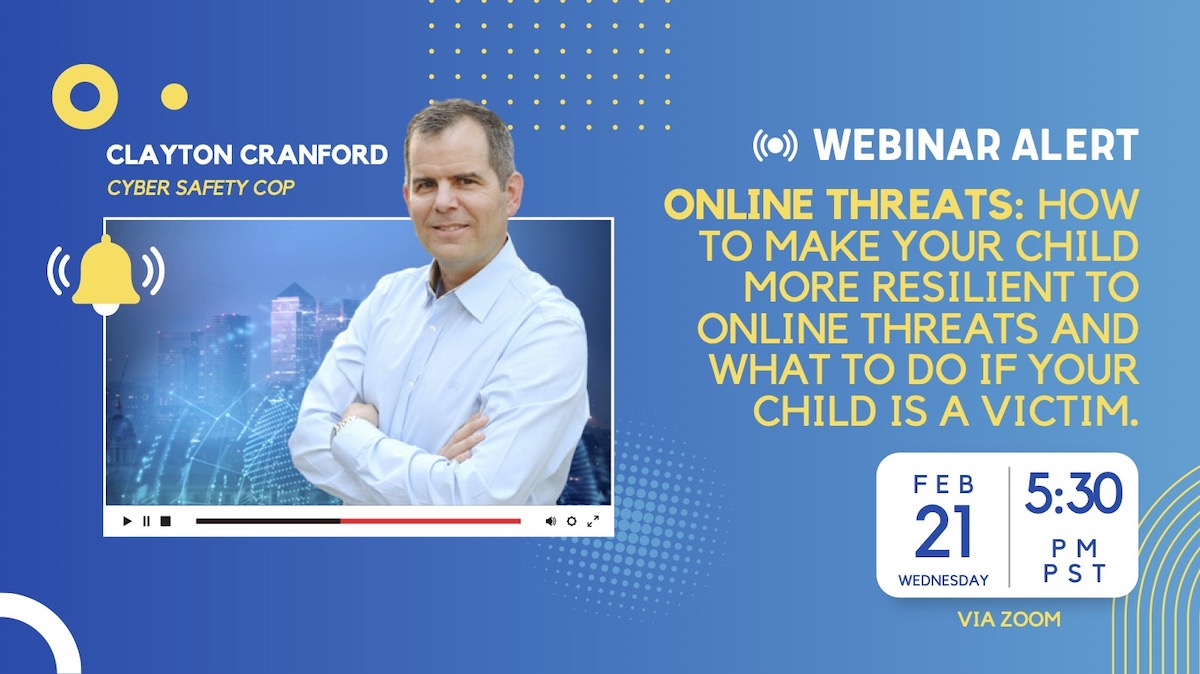 CLAYTON CRANFORD
CYBER SAFETY COP

WEBINAR ALERT

ONLINE THREATS: HOW TO MAKE YOUR CHILD MORE RESILIENT TO ONLINE THREATS AND WHAT TO DO IF YOUR CHILD IS A VICTIM.

FEB
21
WEDNESDAY

5:30
PM
PST

VIA ZOOM